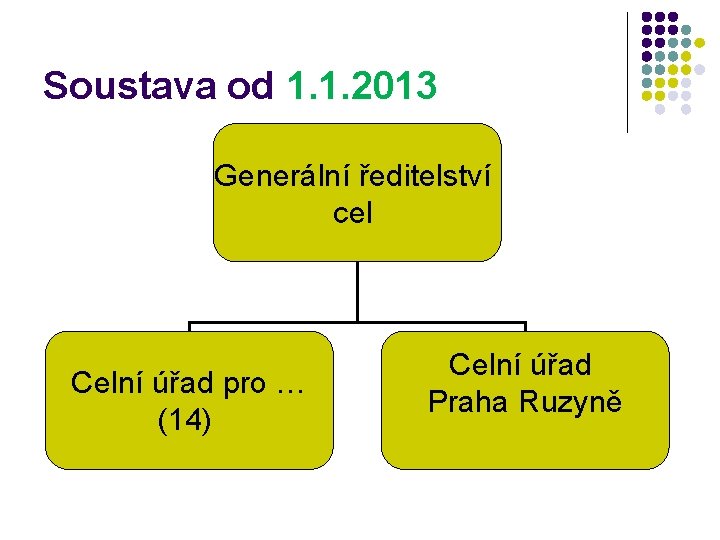 Soustava od 1.1.2013

Generální ředitelství cel

Celní úřad pro … (14)

Celní úřad Praha Ruzyně